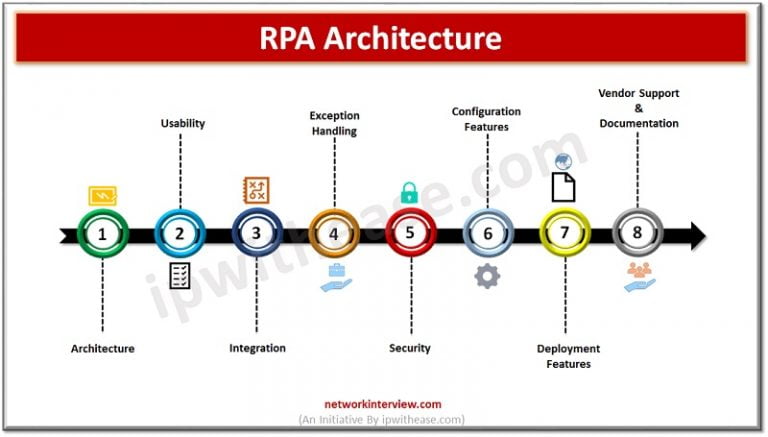 RPA Architecture

Usability

Exception Handling

Configuration Features

Vendor Support & Documentation

1 2 3 4 5 6 7 8

Architecture

Integration

Security

Deployment Features

ipwithease.com

networkinterview.com
(An Initiative By ipwithease.com)